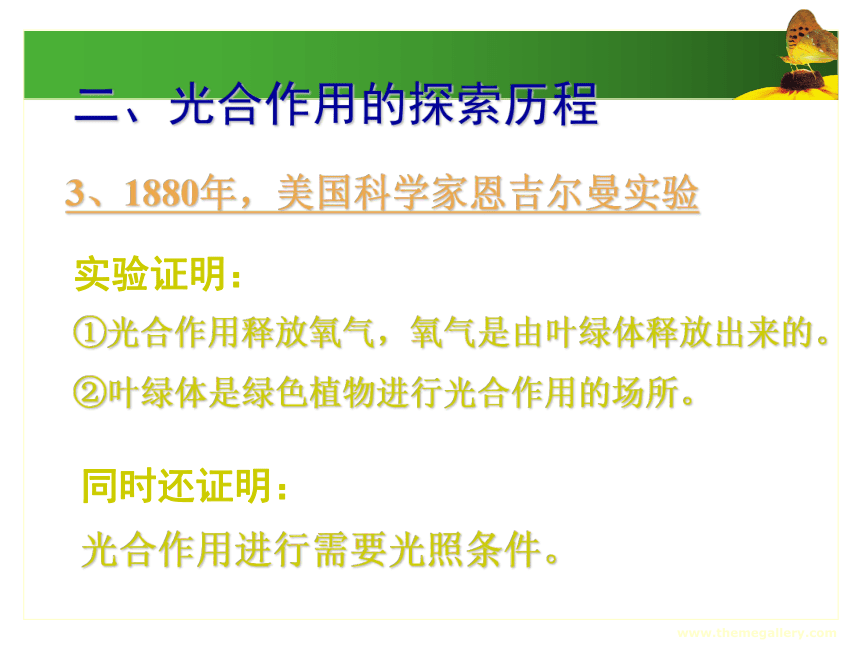 二、光合作用的探索历程

3、1880年，美国科学家恩吉尔曼实验

实验证明：

①光合作用释放氧气，氧气是由叶绿体释放出来的。

②叶绿体是绿色植物进行光合作用的场所。

同时还证明：

光合作用进行需要光照条件。

www.themegallery.com